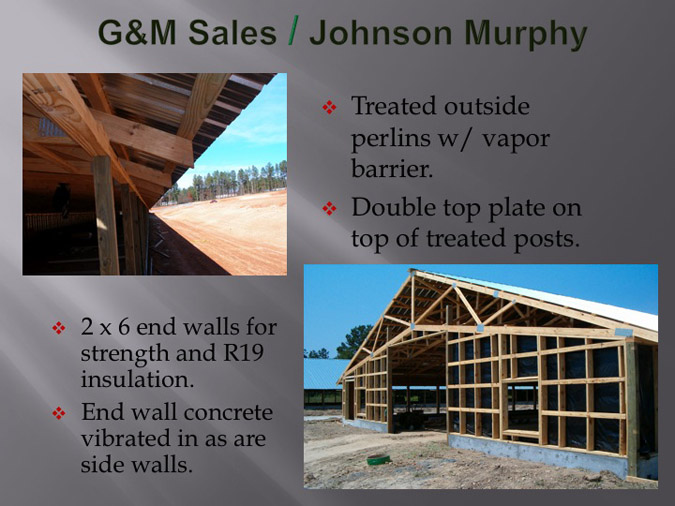 G&M Sales / Johnson Murphy

❖ Treated outside perlins w/ vapor barrier.

❖ Double top plate on top of treated posts.

❖ 2 x 6 end walls for strength and R19 insulation.

❖ End wall concrete vibrated in as are side walls.